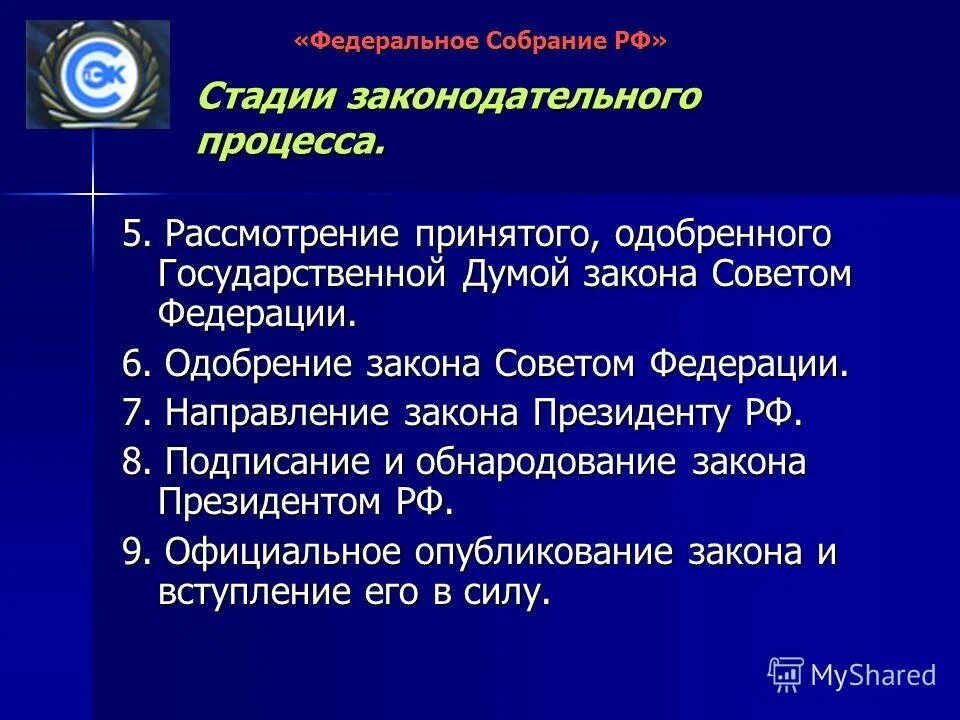 СЭК

«Федеральное Собрание РФ»

Стадии законодательного процесса.

5. Рассмотрение принятого, одобренного Государственной Думой закона Советом Федерации.

6. Одобрение закона Советом Федерации.

7. Направление закона Президенту РФ.

8. Подписание и обнародование закона Президентом РФ.

9. Официальное опубликование закона и вступление его в силу.

MyShared